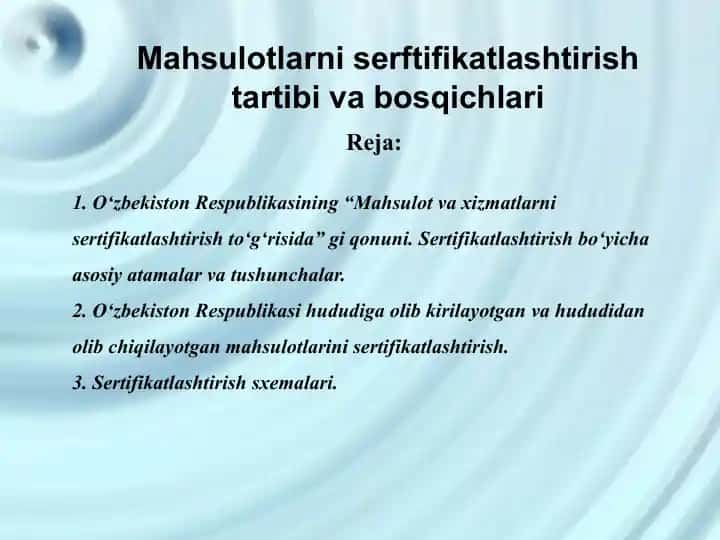 Mahsulotlarni serftifikatlashtirish tartibi va bosqichlari

Reja:

1. O‘zbekiston Respublikasining “Mahsulot va xizmatlarni sertifikatlashtirish to‘g‘risida” gi qonuni. Sertifikatlashtirish bo‘yicha asosiy atamalar va tushunchalar.
2. O‘zbekiston Respublikasi hududiga olib kirilayotgan va hududidan olib chiqilayotgan mahsulotlarini sertifikatlashtirish.
3. Sertifikatlashtirish sxemalari.